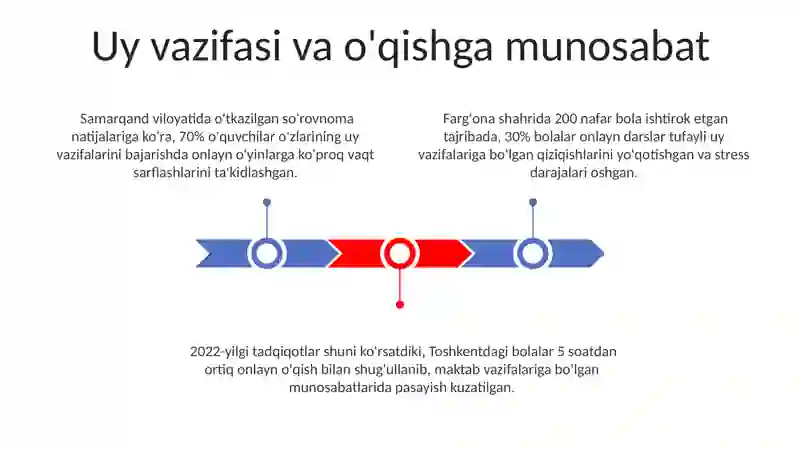 Uy vazifasi va o'qishga munosabat

Samarqand viloyatida o'tkazilgan so'rovnoma natijalariga ko'ra, 70% o'quvchilar o'zlarining uy vazifalarini bajarishda onlayn o'yinlarga ko'proq vaqt sarflashlarini ta'kidlashgan.

Farg'ona shahrida 200 nafar bola ishtirok etgan tajribada, 30% bolalar onlayn darslar tufayli uy vazifalariga bo'lgan qiziqishlarini yo'qotishgan va stress darajalari oshgan.

2022-yilgi tadqiqotlar shuni ko'rsatdiki, Toshkentdagi bolalar 5 soatdan ortiq onlayn o'qish bilan shug'ullanib, maktab vazifalariga bo'lgan munosabatlarida pasayish kuzatilgan.